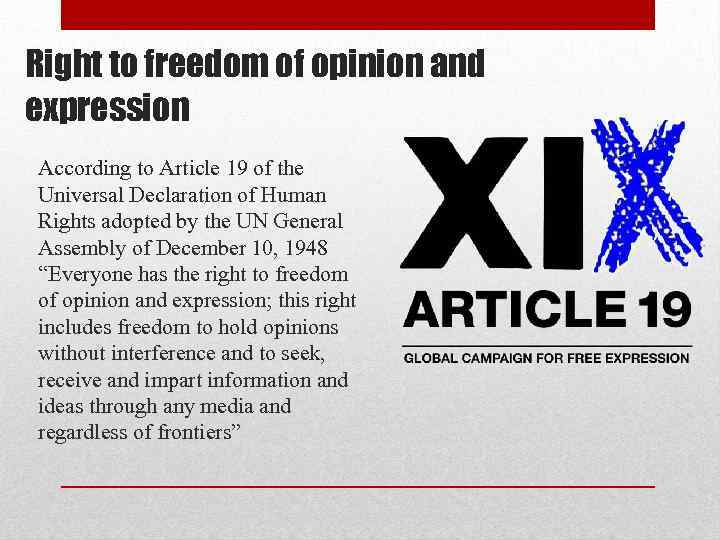 Right to freedom of opinion and expression

According to Article 19 of the Universal Declaration of Human Rights adopted by the UN General Assembly of December 10, 1948 “Everyone has the right to freedom of opinion and expression; this right includes freedom to hold opinions without interference and to seek, receive and impart information and ideas through any media and regardless of frontiers”

XIX

ARTICLE 19

GLOBAL CAMPAIGN FOR FREE EXPRESSION